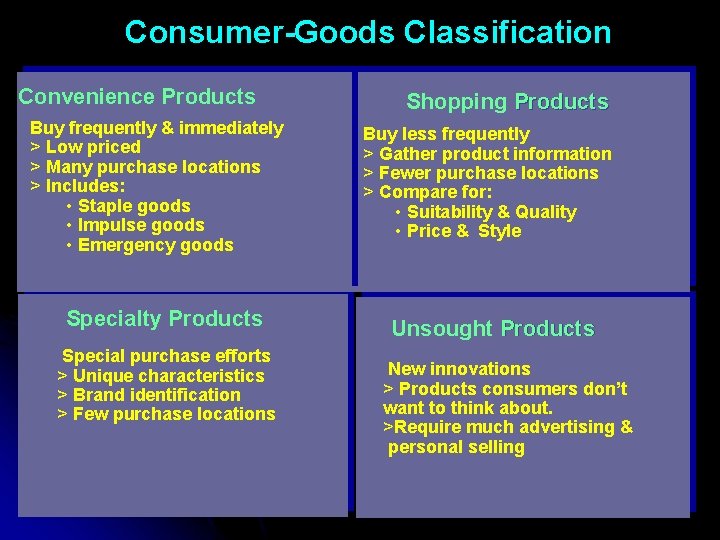 Consumer-Goods Classification

Convenience Products

Buy frequently & immediately
> Low priced
> Many purchase locations
> Includes:
• Staple goods
• Impulse goods
• Emergency goods

Shopping Products

Buy less frequently
> Gather product information
> Fewer purchase locations
> Compare for:
• Suitability & Quality
• Price & Style

Specialty Products

Special purchase efforts
> Unique characteristics
> Brand identification
> Few purchase locations

Unsought Products

New innovations
> Products consumers don't want to think about.
>Require much advertising & personal selling